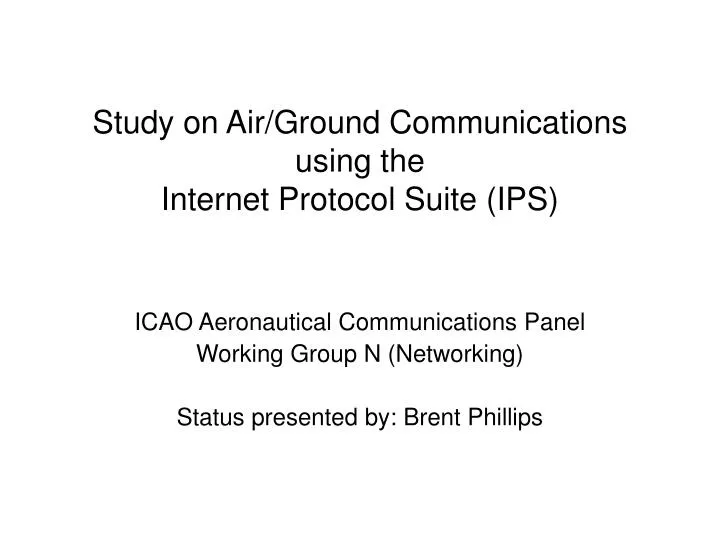 Study on Air/Ground Communications
using the
Internet Protocol Suite (IPS)

ICAO Aeronautical Communications Panel
Working Group N (Networking)

Status presented by: Brent Phillips